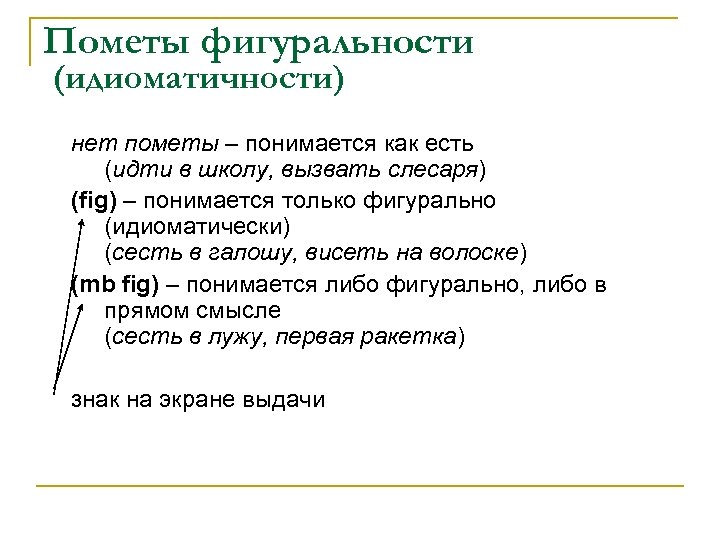 Пометы фигуральности (идиоматичности)

нет пометы – понимается как есть (идти в школу, вызвать слесаря)

(fig) – понимается только фигурально (идиоматически) (сесть в галошу, висеть на волоске)

(mb fig) – понимается либо фигурально, либо в прямом смысле (сесть в лужу, первая ракетка)

знак на экране выдачи